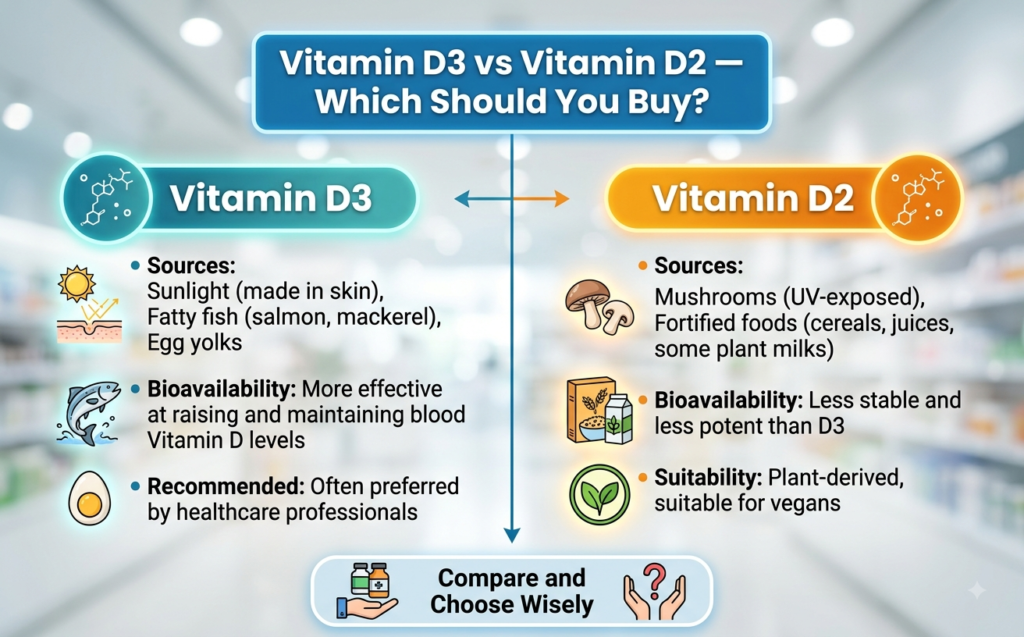 Vitamin D3 vs Vitamin D2 — Which Should You Buy?

Vitamin D3

• Sources: Sunlight (made in skin), Fatty fish (salmon, mackerel), Egg yolks

• Bioavailability: More effective at raising and maintaining blood Vitamin D levels

• Recommended: Often preferred by healthcare professionals

Vitamin D2

• Sources: Mushrooms (UV-exposed), Fortified foods (cereals, juices, some plant milks)

• Bioavailability: Less stable and less potent than D3

• Suitability: Plant-derived, suitable for vegans

Compare and Choose Wisely